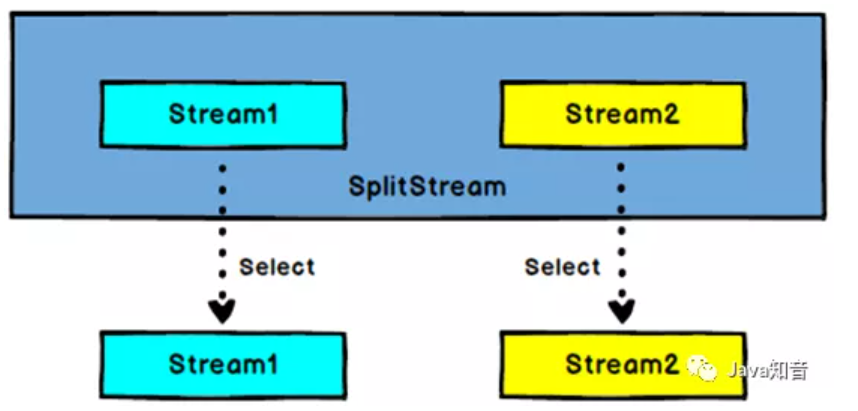 Stream1

Stream2

SplitStream

Select

Select

Stream1

Stream2

Java知音